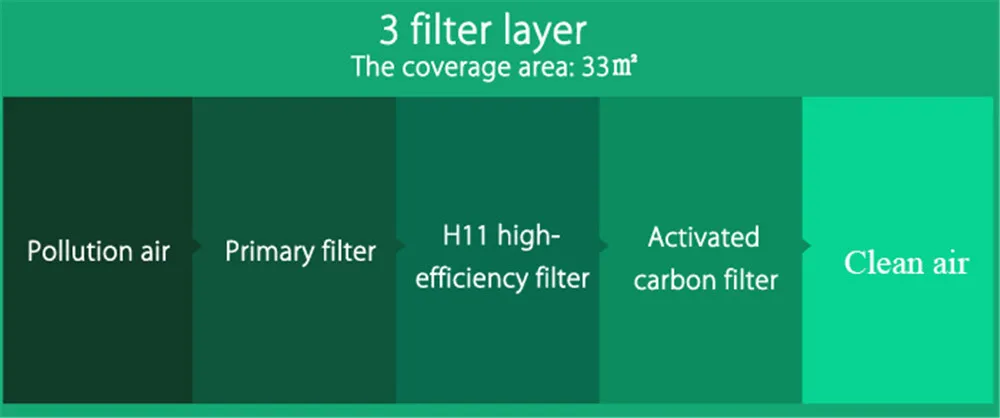 3 filter layer
The coverage area: 33㎡

Pollution air

Primary filter

H11 high-efficiency filter

Activated carbon filter

Clean air